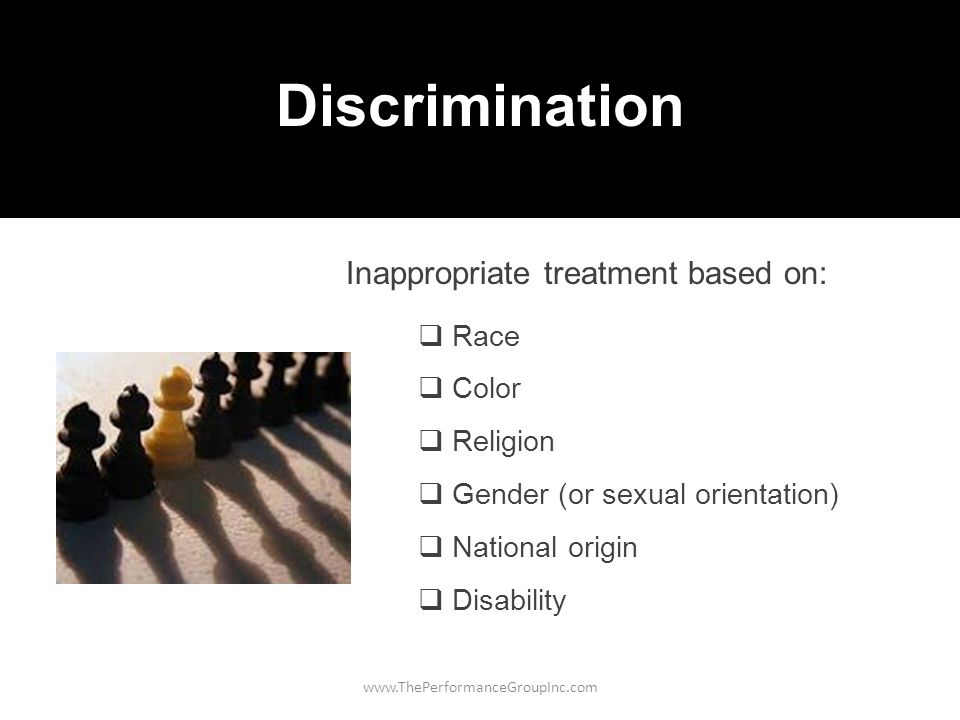 Discrimination

Inappropriate treatment based on:

❑ Race
❑ Color
❑ Religion
❑ Gender (or sexual orientation)
❑ National origin
❑ Disability

www.ThePerformanceGroupInc.com